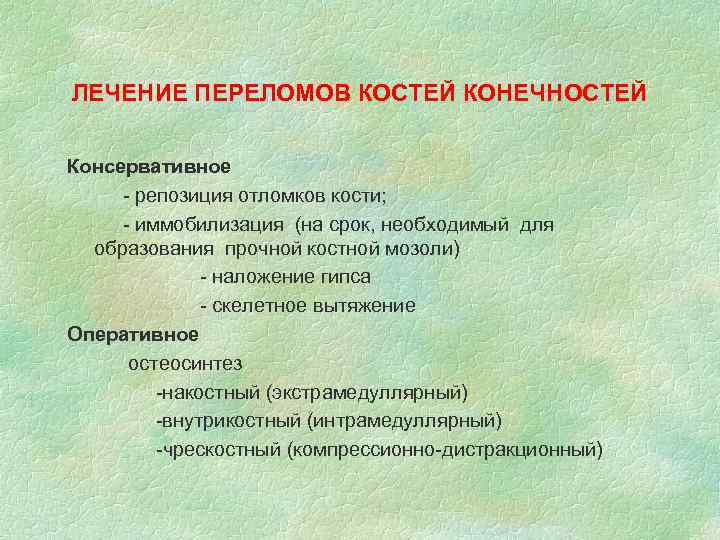 ЛЕЧЕНИЕ ПЕРЕЛОМОВ КОСТЕЙ КОНЕЧНОСТЕЙ

Консервативное

- репозиция отломков кости;

- иммобилизация (на срок, необходимый для образования прочной костной мозоли)

- наложение гипса

- скелетное вытяжение

Оперативное

остеосинтез

-накостный (экстрамедуллярный)

-внутрикостный (интрамедуллярный)

-чрескостный (компрессионно-дистракционный)